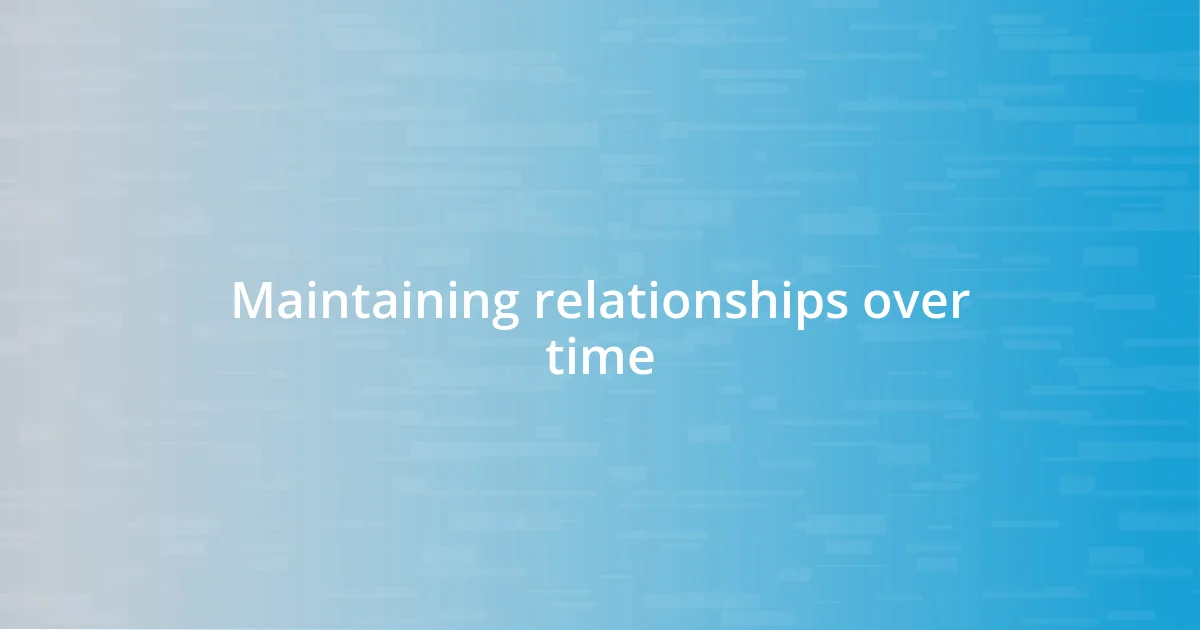 Maintaining relationships over time